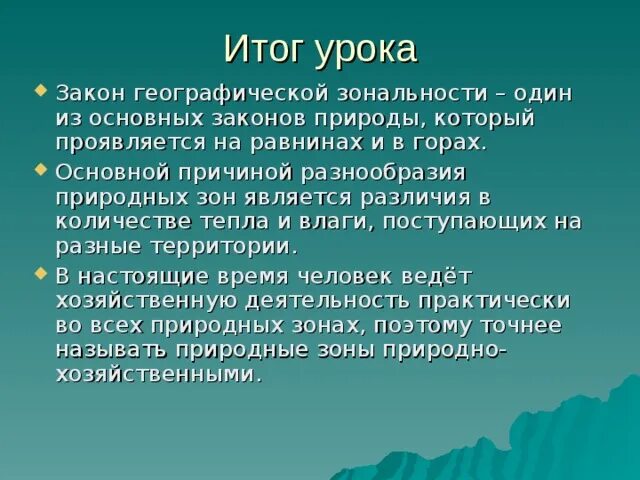 Итог урока

Закон географической зональности – один из основных законов природы, который проявляется на равнинах и в горах.

Основной причиной разнообразия природных зон является различия в количестве тепла и влаги, поступающих на разные территории.

В настоящие время человек ведёт хозяйственную деятельность практически во всех природных зонах, поэтому точнее называть природные зоны природно-хозяйственными.